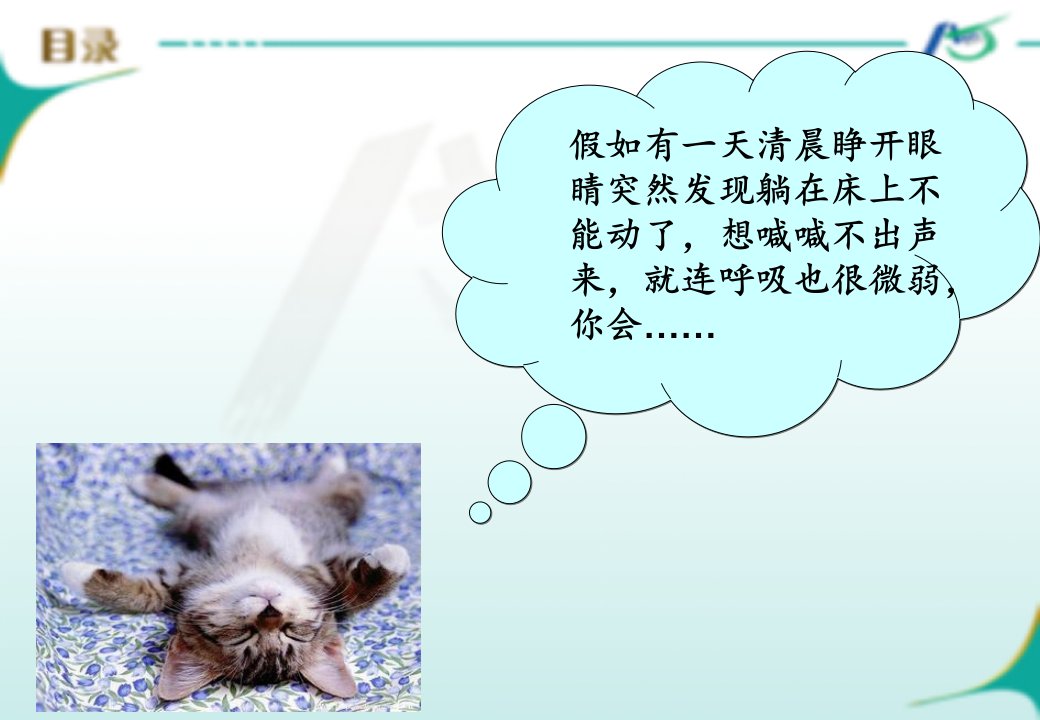 目录

假如有一天清晨睁开眼睛突然发现躺在床上不能动了，想喊喊不出声来，就连呼吸也很微弱，你会……